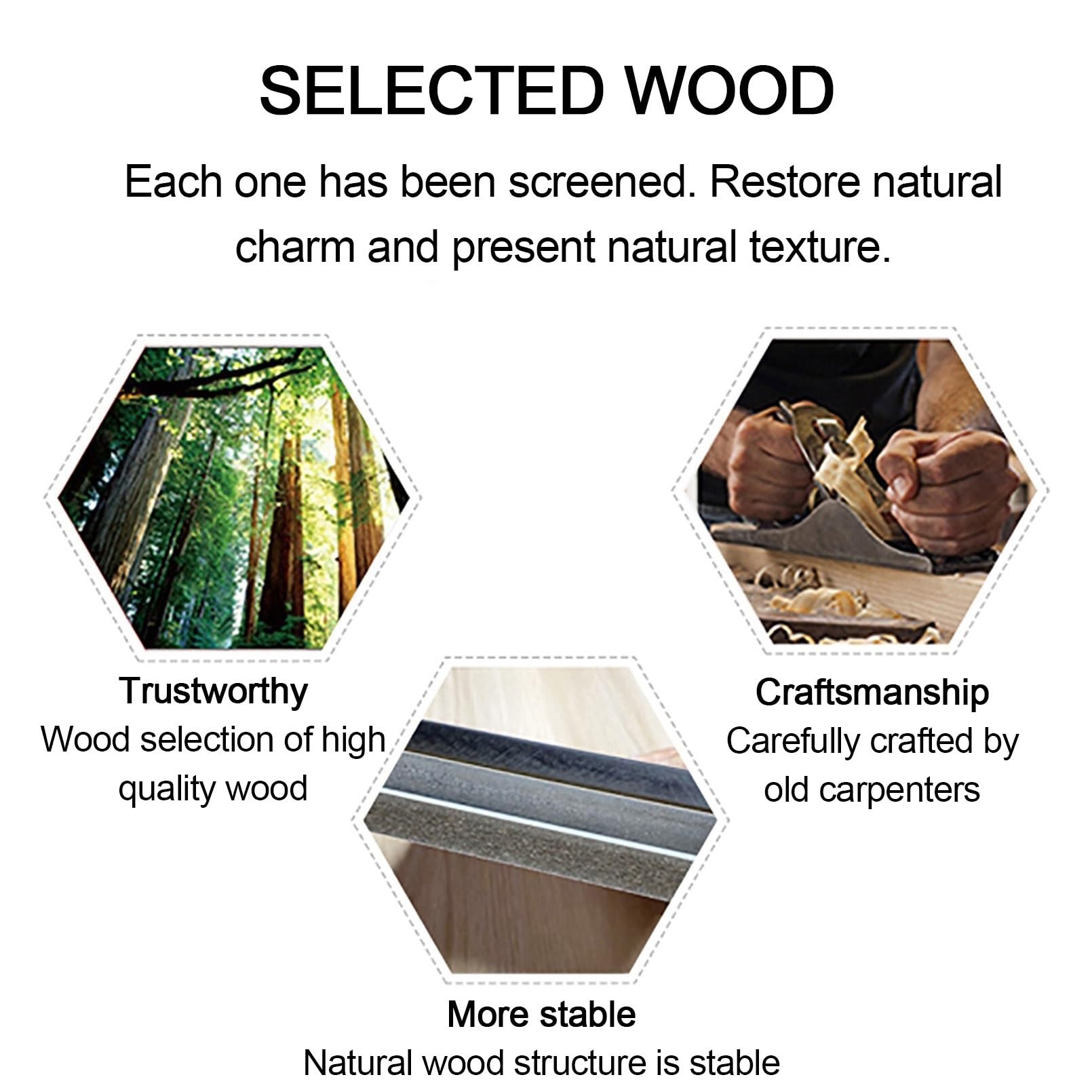 SELECTED WOOD

Each one has been screened. Restore natural charm and present natural texture.

Trustworthy
Wood selection of high quality wood

Craftsmanship
Carefully crafted by old carpenters

More stable
Natural wood structure is stable